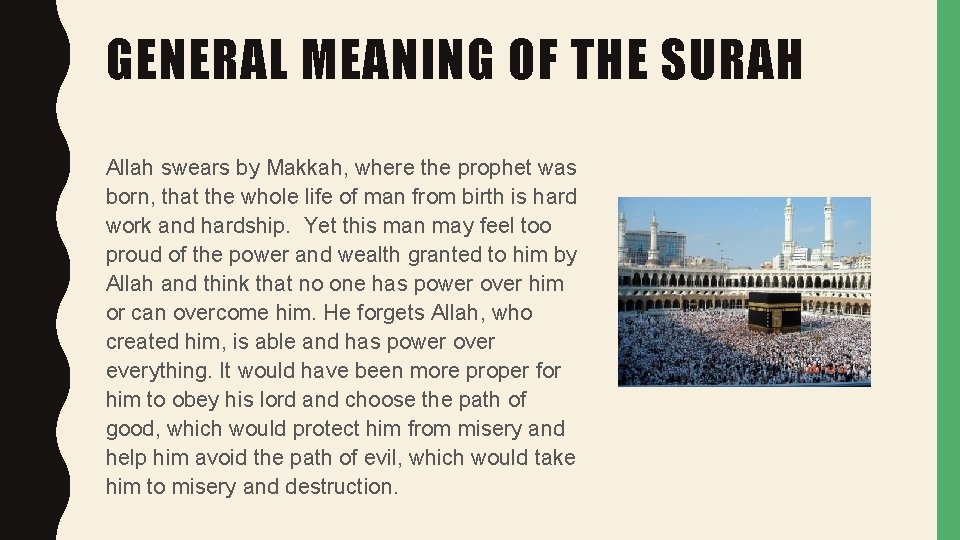 GENERAL MEANING OF THE SURAH

Allah swears by Makkah, where the prophet was born, that the whole life of man from birth is hard work and hardship. Yet this man may feel too proud of the power and wealth granted to him by Allah and think that no one has power over him or can overcome him. He forgets Allah, who created him, is able and has power over everything. It would have been more proper for him to obey his lord and choose the path of good, which would protect him from misery and help him avoid the path of evil, which would take him to misery and destruction.